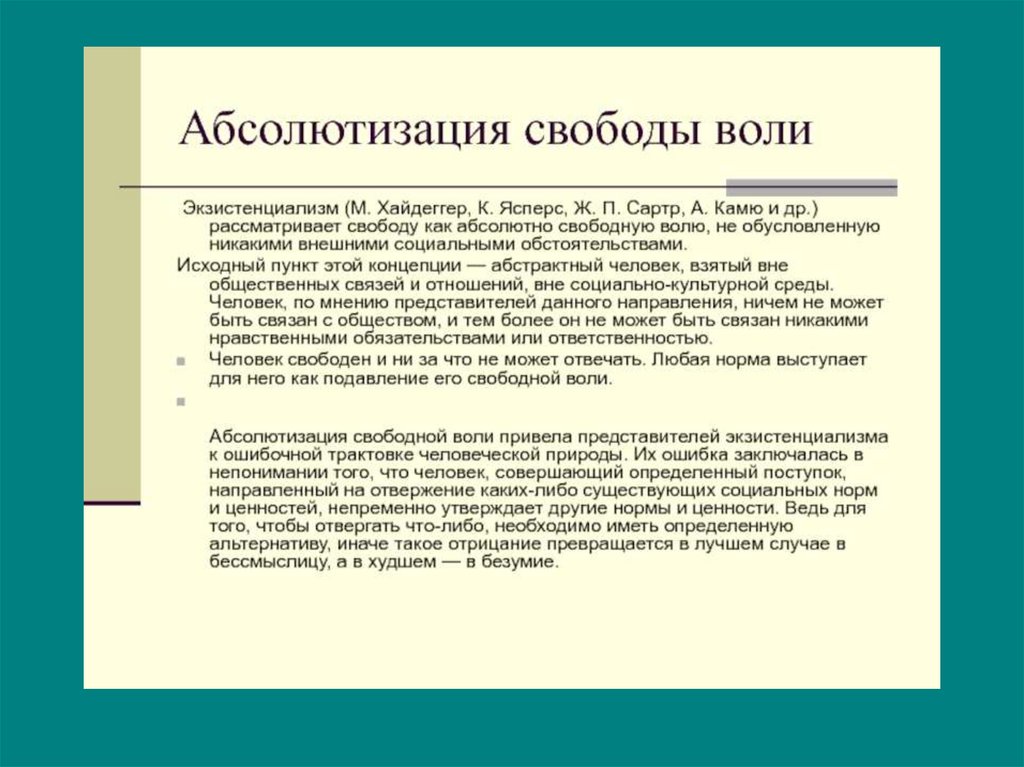 Абсолютизация свободы воли

Экзистенциализм (М. Хайдеггер, К. Ясперс, Ж. П. Сартр, А. Камю и др.) рассматривает свободу как абсолютно свободную волю, не обусловленную никакими внешними социальными обстоятельствами.

Исходный пункт этой концепции — абстрактный человек, взятый вне общественных связей и отношений, вне социально-культурной среды. Человек, по мнению представителей данного направления, ничем не может быть связан с обществом, и тем более он не может быть связан никакими нравственными обязательствами или ответственностью.

Человек свободен и ни за что не может отвечать. Любая норма выступает для него как подавление его свободной воли.

Абсолютизация свободной воли привела представителей экзистенциализма к ошибочной трактовке человеческой природы. Их ошибка заключалась в непонимании того, что человек, совершающий определенный поступок, направленный на отвержение каких-либо существующих социальных норм и ценностей, непременно утверждает другие нормы и ценности. Ведь для того, чтобы отвергать что-либо, необходимо иметь определенную альтернативу, иначе такое отрицание превращается в лучшем случае в бессмыслицу, а в худшем — в безумие.